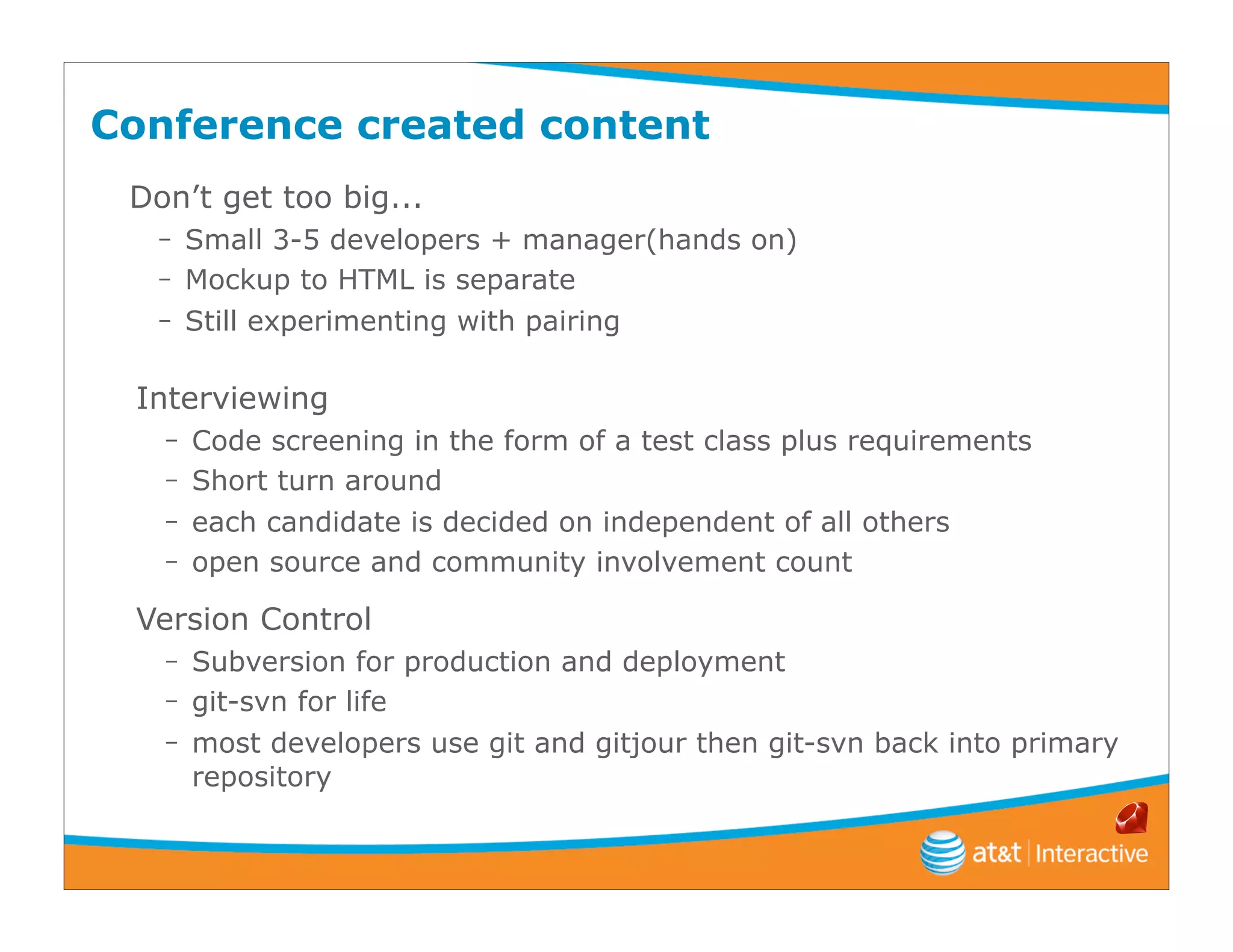 Conference created content

Don’t get too big...

– Small 3-5 developers + manager(hands on)
– Mockup to HTML is separate
– Still experimenting with pairing

Interviewing

– Code screening in the form of a test class plus requirements
– Short turn around
– each candidate is decided on independent of all others
– open source and community involvement count

Version Control

– Subversion for production and deployment
– git-svn for life
– most developers use git and gitjour then git-svn back into primary repository

at&t | Interactive